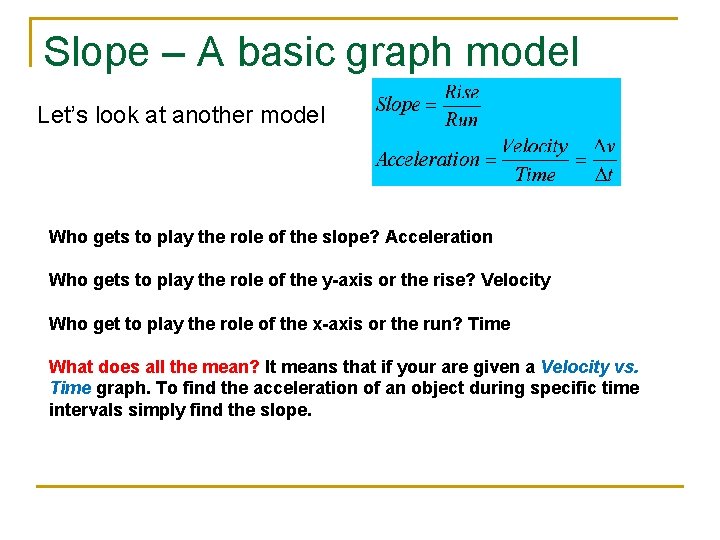 Slope – A basic graph model

Let's look at another model

$Slope = \frac{Rise}{Run}$

$Acceleration = \frac{Velocity}{Time} = \frac{\Delta v}{\Delta t}$

Who gets to play the role of the slope? Acceleration

Who gets to play the role of the y-axis or the rise? Velocity

Who get to play the role of the x-axis or the run? Time

What does all the mean? It means that if your are given a Velocity vs. Time graph. To find the acceleration of an object during specific time intervals simply find the slope.